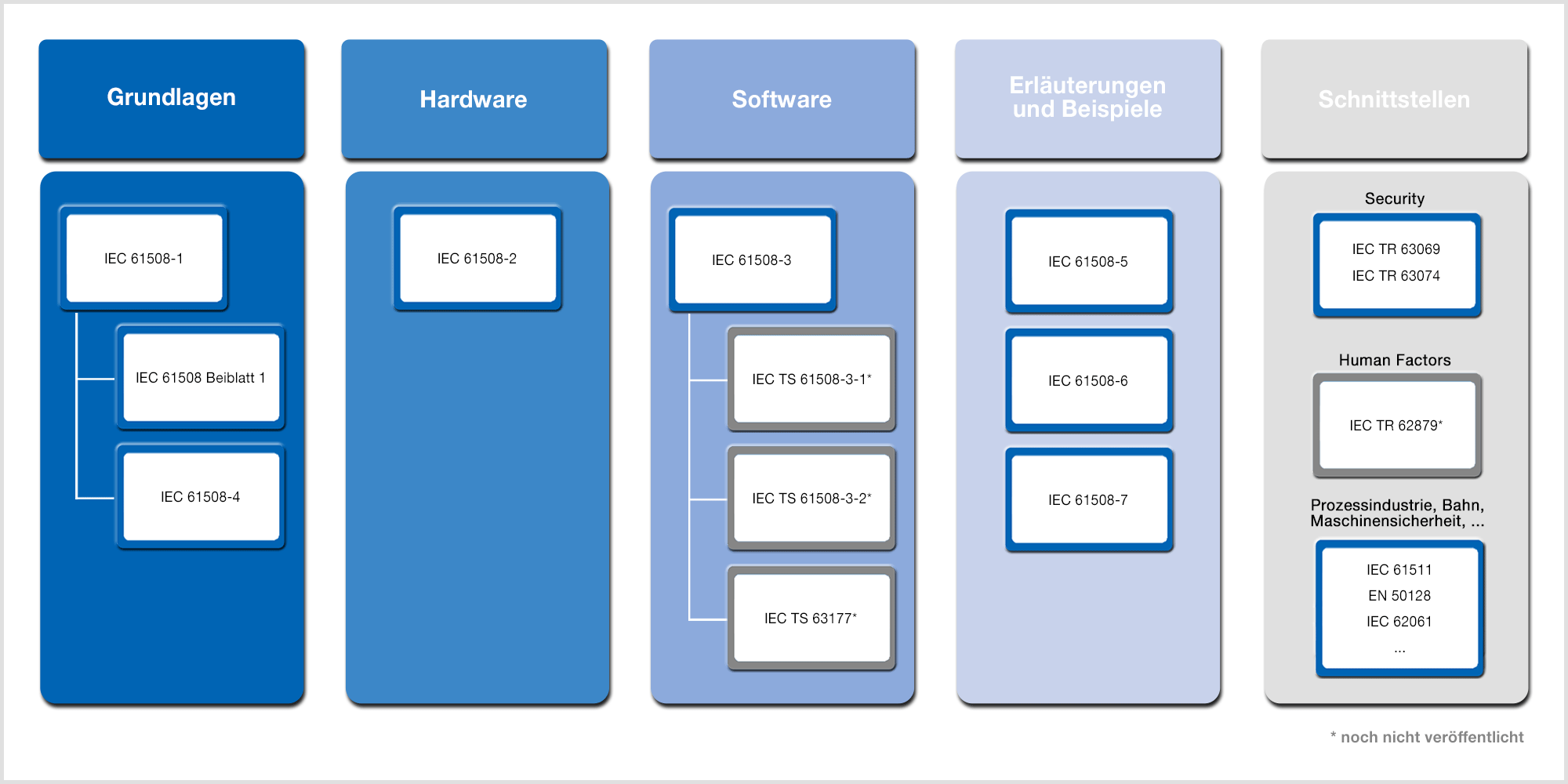 Grundlagen

IEC 61508-1

IEC 61508 Beiblatt 1

IEC 61508-4

Hardware

IEC 61508-2

Software

IEC 61508-3

IEC TS 61508-3-1*

IEC TS 61508-3-2*

IEC TS 63177*

Erläuterungen und Beispiele

IEC 61508-5

IEC 61508-6

IEC 61508-7

Schnittstellen

Security

IEC TR 63069

IEC TR 63074

Human Factors

IEC TR 62879*

Prozessindustrie, Bahn, Maschinensicherheit, ...

IEC 61511

EN 50128

IEC 62061

...

* noch nicht veröffentlicht